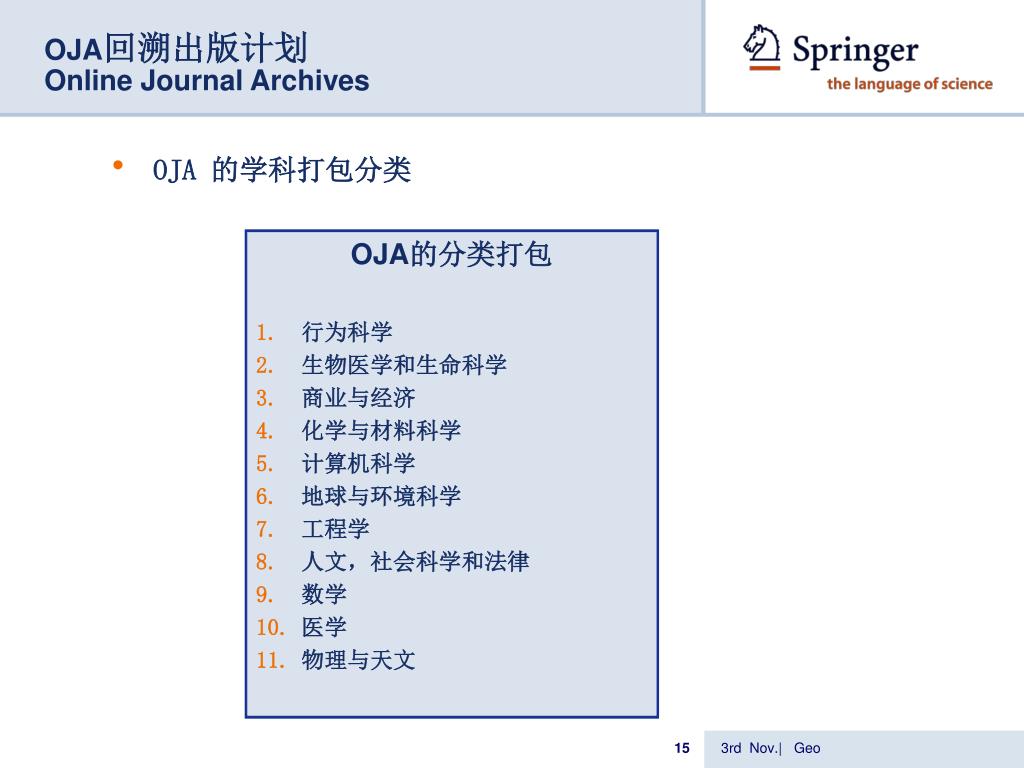 OJA回溯出版计划
Online Journal Archives

Springer
the language of science

• OJA 的学科打包分类

OJA的分类打包

1. 行为科学
2. 生物医学和生命科学
3. 商业与经济
4. 化学与材料科学
5. 计算机科学
6. 地球与环境科学
7. 工程学
8. 人文，社会科学和法律
9. 数学
10. 医学
11. 物理与天文

15

3rd Nov.| Geo